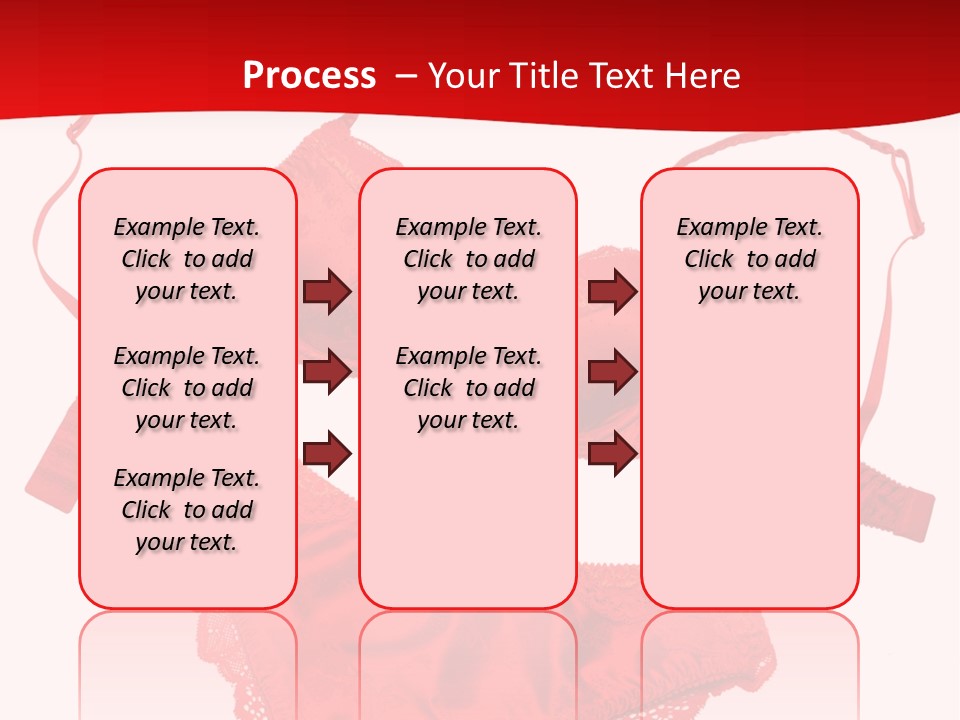 Process – Your Title Text Here

Example Text. Click to add your text.

Example Text. Click to add your text.

Example Text. Click to add your text.

Example Text. Click to add your text.

Example Text. Click to add your text.

Example Text. Click to add your text.